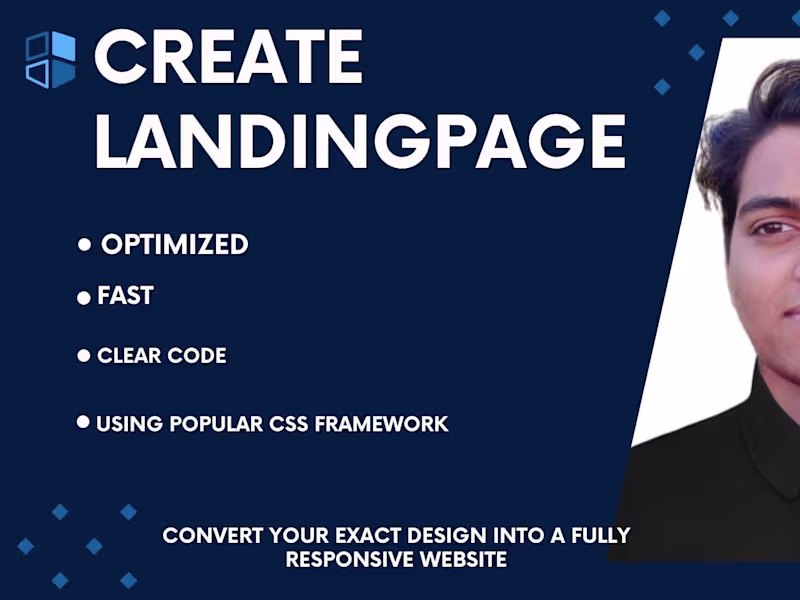 CREATE LANDINGPAGE

• OPTIMIZED

• FAST

• CLEAR CODE

• USING POPULAR CSS FRAMEWORK

CONVERT YOUR EXACT DESIGN INTO A FULLY RESPONSIVE WEBSITE